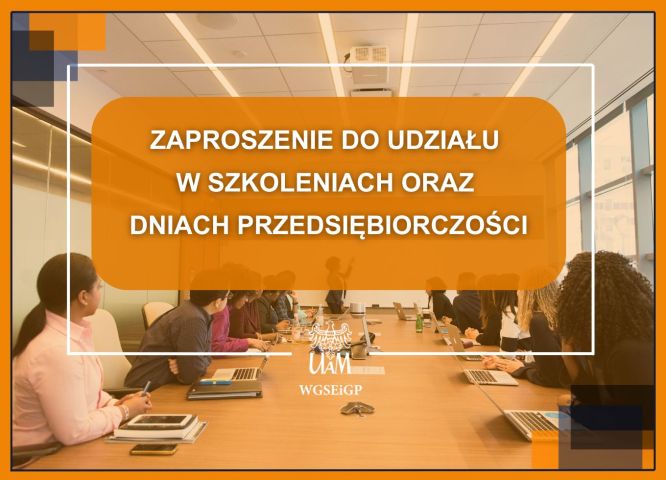 ZAPROSZENIE DO UDZIAŁU W SZKOLENIACH ORAZ DNIACH PRZEDSIĘBIORCZOŚCI

UAM

WGSEiGP